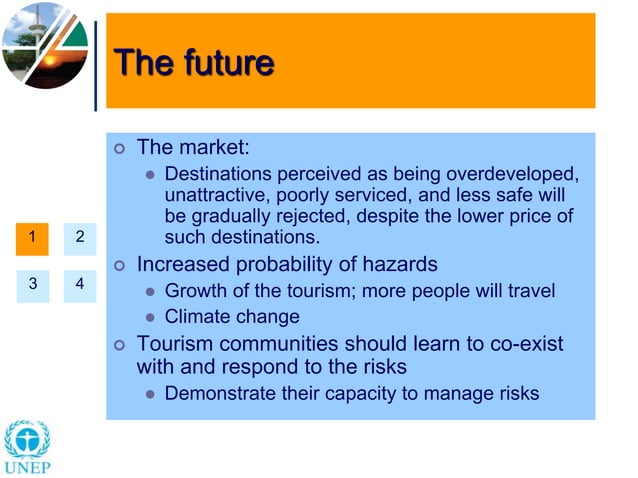 The future

1 2
3 4

- The market:
  - Destinations perceived as being overdeveloped, unattractive, poorly serviced, and less safe will be gradually rejected, despite the lower price of such destinations.
- Increased probability of hazards
  - Growth of the tourism; more people will travel
  - Climate change
- Tourism communities should learn to co-exist with and respond to the risks
  - Demonstrate their capacity to manage risks

UNEP